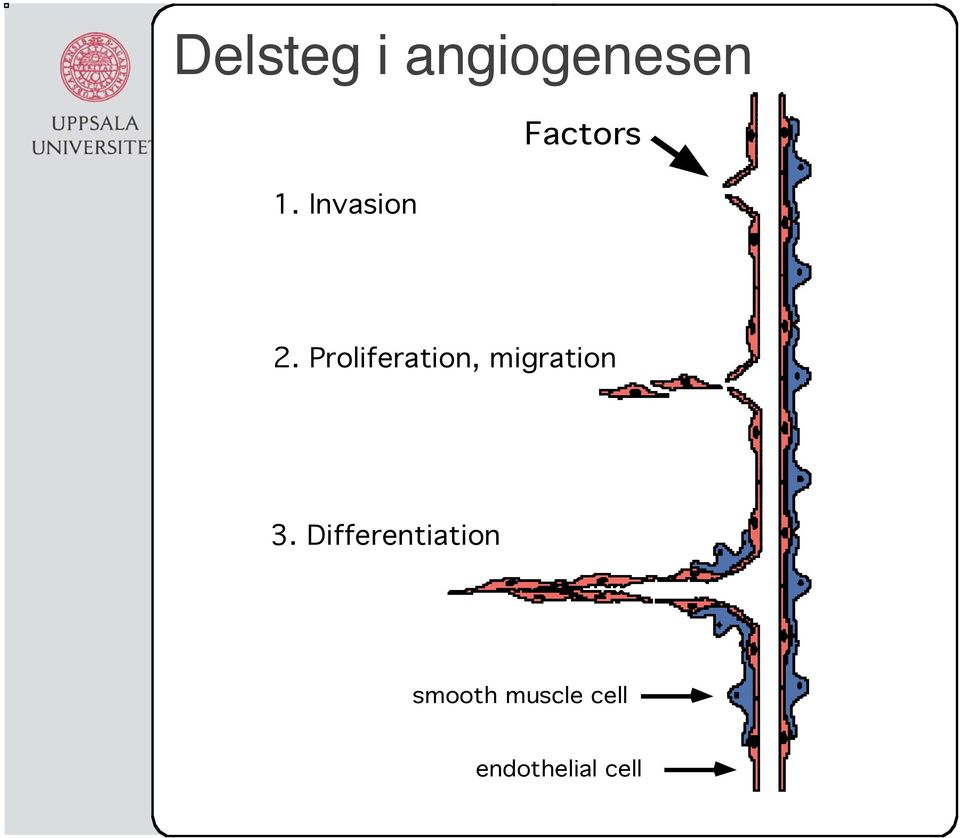 UPPSALA
UNIVERSITET

Delsteg i angiogenesen

Factors

1. Invasion

2. Proliferation, migration

3. Differentiation

smooth muscle cell

endothelial cell